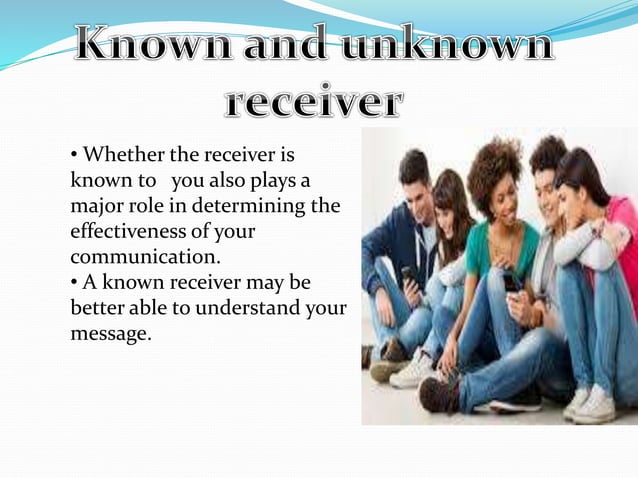 Known and unknown receiver

• Whether the receiver is known to you also plays a major role in determining the effectiveness of your communication.
• A known receiver may be better able to understand your message.